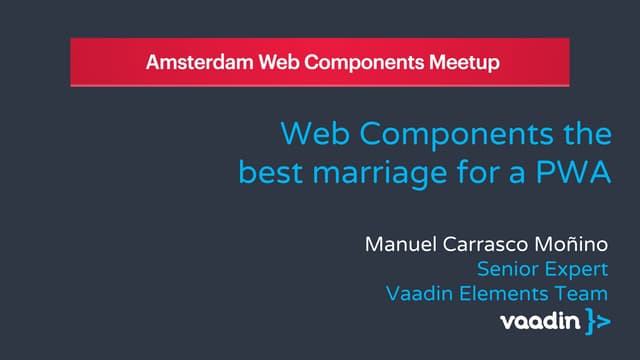 Amsterdam Web Components Meetup

Web Components the best marriage for a PWA

Manuel Carrasco Moñino
Senior Expert
Vaadin Elements Team

vaadin }>